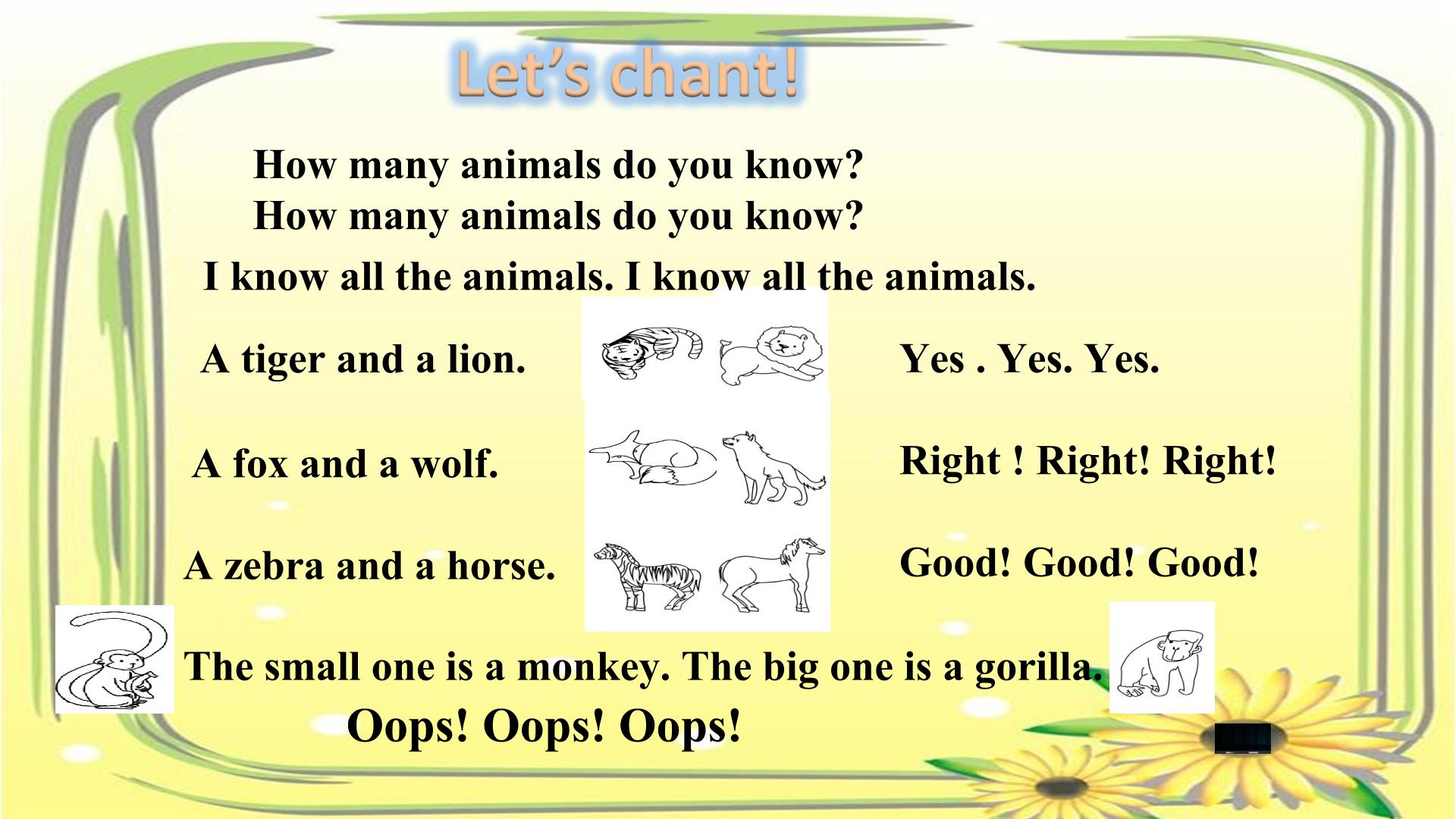 Let’s chant!

How many animals do you know?
How many animals do you know?

I know all the animals. I know all the animals.

A tiger and a lion.

Yes . Yes. Yes.

A fox and a wolf.

Right ! Right! Right!

A zebra and a horse.

Good! Good! Good!

The small one is a monkey. The big one is a gorilla.

Oops! Oops! Oops!